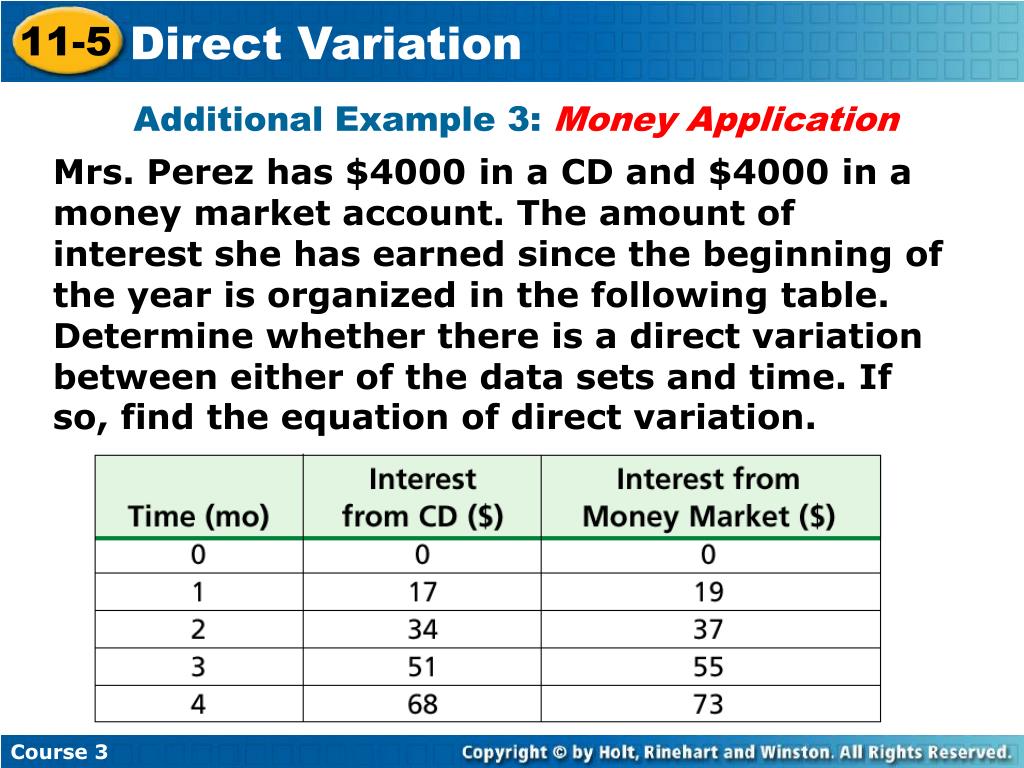 11-5 Direct Variation

Additional Example 3: Money Application

Mrs. Perez has \$4000 in a CD and \$4000 in a money market account. The amount of interest she has earned since the beginning of the year is organized in the following table. Determine whether there is a direct variation between either of the data sets and time. If so, find the equation of direct variation.

| Time (mo) | Interest from CD (\$) | Interest from Money Market (\$) |
|---|---|---|
| 0 | 0 | 0 |
| 1 | 17 | 19 |
| 2 | 34 | 37 |
| 3 | 51 | 55 |
| 4 | 68 | 73 |

Course 3

Copyright © by Holt, Rinehart and Winston. All Rights Reserved.